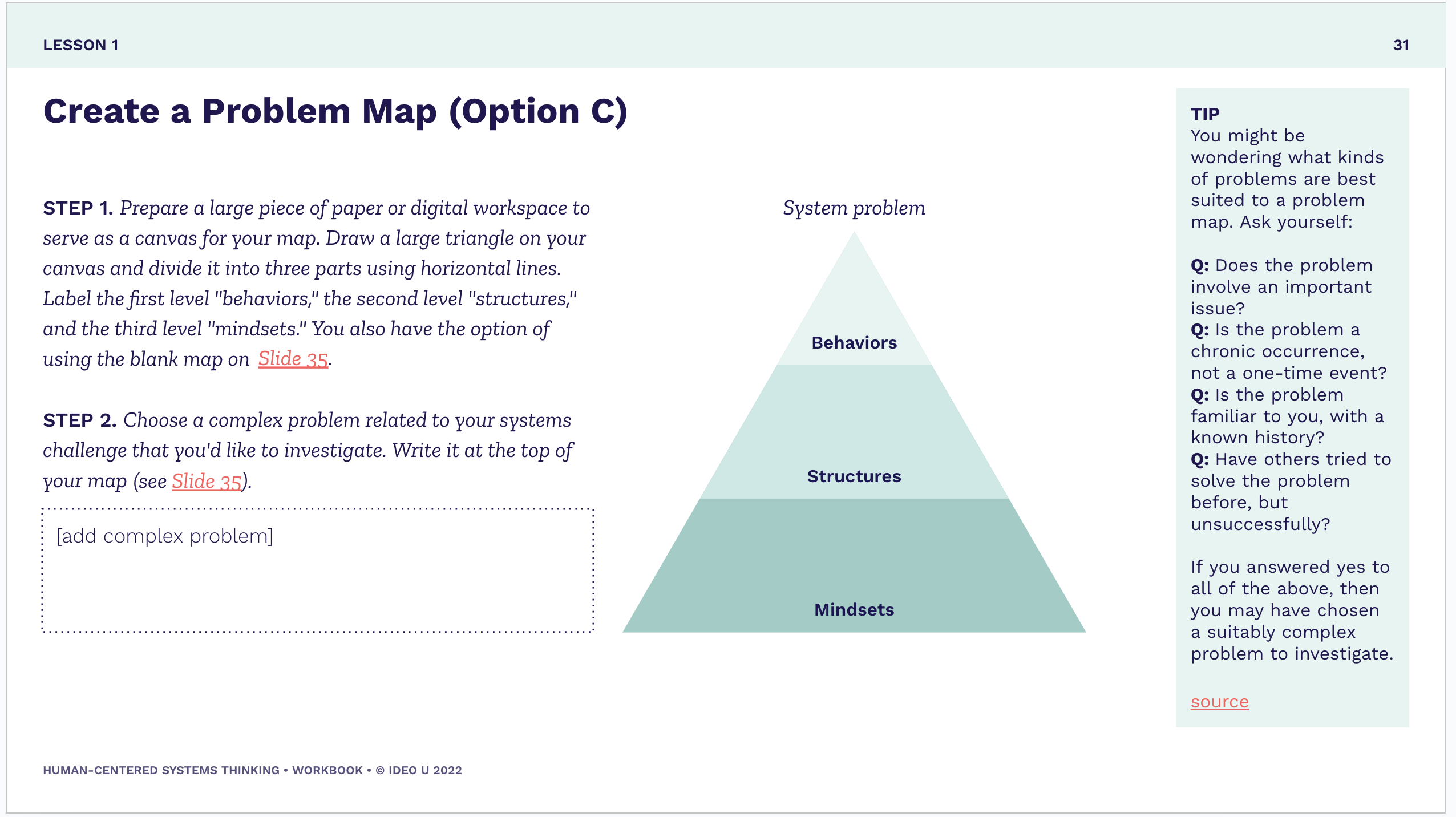 LESSON 1

31

Create a Problem Map (Option C)

STEP 1. Prepare a large piece of paper or digital workspace to serve as a canvas for your map. Draw a large triangle on your canvas and divide it into three parts using horizontal lines. Label the first level "behaviors," the second level "structures," and the third level "mindsets." You also have the option of using the blank map on Slide 35.

STEP 2. Choose a complex problem related to your systems challenge that you'd like to investigate. Write it at the top of your map (see Slide 35).

[add complex problem]

System problem

Behaviors

Structures

Mindsets

TIP
You might be wondering what kinds of problems are best suited to a problem map. Ask yourself:

Q: Does the problem involve an important issue?
Q: Is the problem a chronic occurrence, not a one-time event?
Q: Is the problem familiar to you, with a known history?
Q: Have others tried to solve the problem before, but unsuccessfully?

If you answered yes to all of the above, then you may have chosen a suitably complex problem to investigate.

source

HUMAN-CENTERED SYSTEMS THINKING • WORKBOOK • © IDEO U 2022